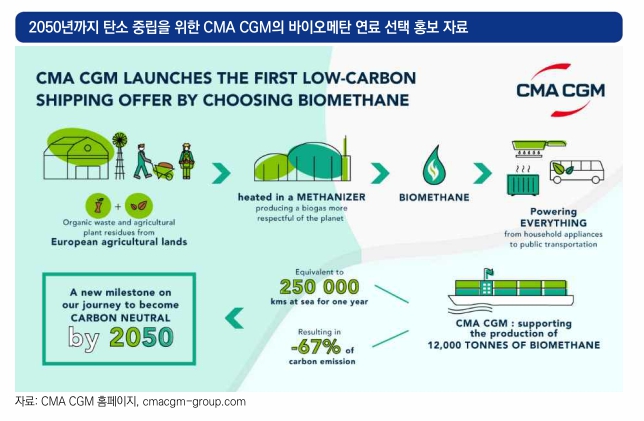 2050년까지 탄소 중립을 위한 CMA CGM의 바이오메탄 연료 선택 홍보 자료

CMA CGM LAUNCHES THE FIRST LOW-CARBON SHIPPING OFFER BY CHOOSING BIOMETHANE

CMA CGM

+

Organic waste and agricultural plant residues from European agricultural lands

heated in a METHANIZER producing a biogas more respectful of the planet

BIOMETHANE

Powering EVERYTHING from household appliances to public transportation

A new milestone on our journey to become CARBON NEUTRAL by 2050

Equivalent to 250 000 kms at sea for one year

Resulting in -67% of carbon emission

CMA CGM : supporting the production of 12,000 TONNES OF BIOMETHANE

자료: CMA CGM 홈페이지, cmacgm-group.com